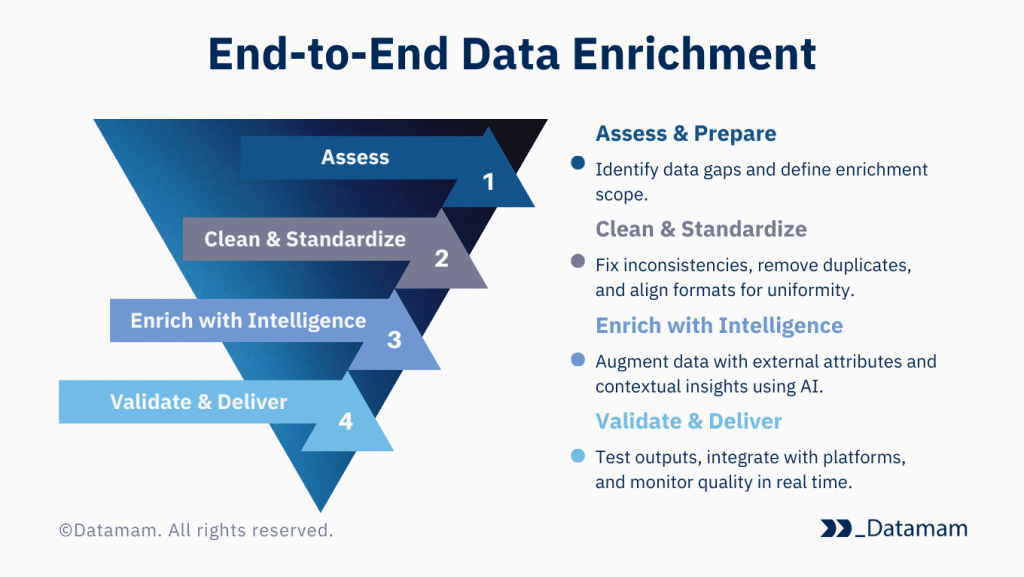 End-to-End Data Enrichment

Assess
1

Clean & Standardize
2

Enrich with Intelligence
3

Validate & Deliver
4

Assess & Prepare

Identify data gaps and define enrichment scope.

Clean & Standardize

Fix inconsistencies, remove duplicates, and align formats for uniformity.

Enrich with Intelligence

Augment data with external attributes and contextual insights using AI.

Validate & Deliver

Test outputs, integrate with platforms, and monitor quality in real time.

©Datamam. All rights reserved.

_Datamam